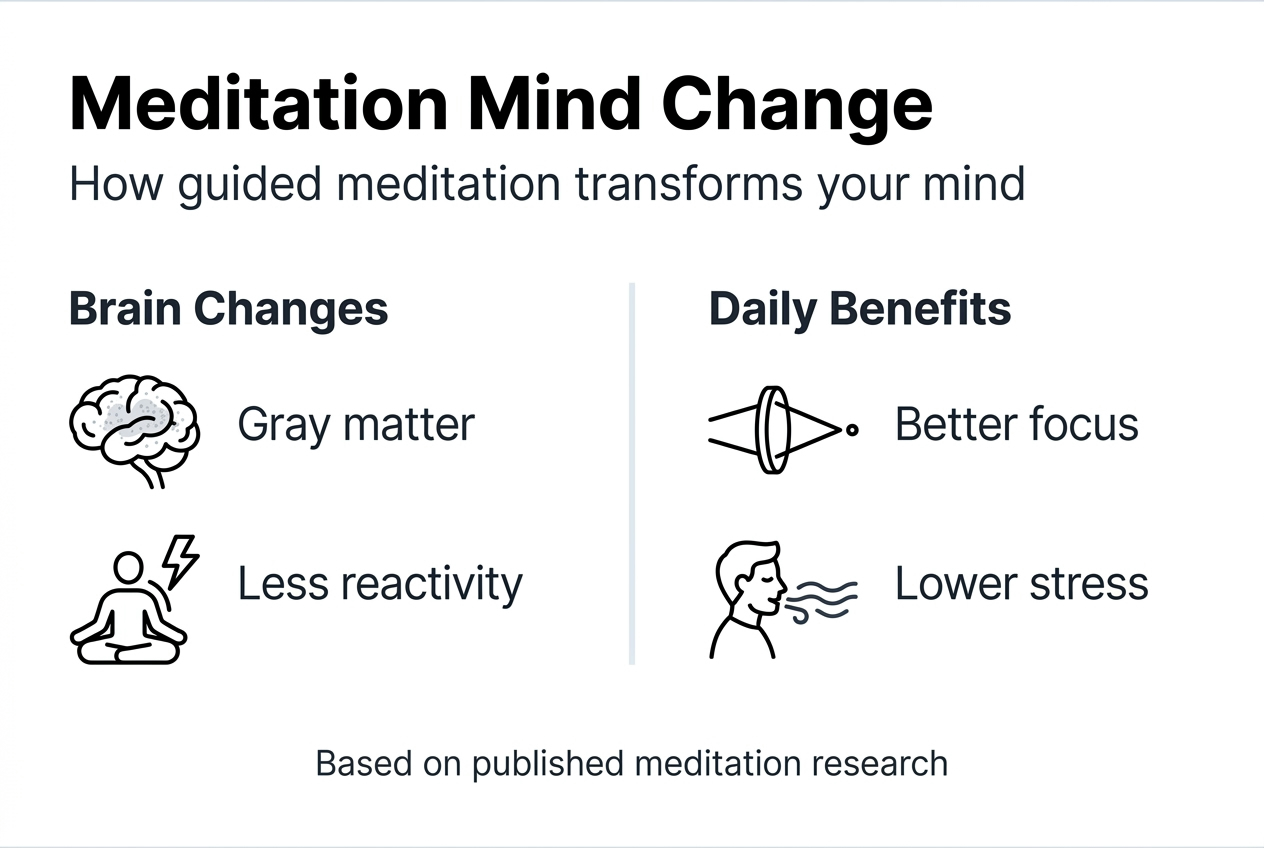 Meditation Mind Change

How guided meditation transforms your mind

Brain Changes

Gray matter

Less reactivity

Daily Benefits

Better focus

Lower stress

Based on published meditation research